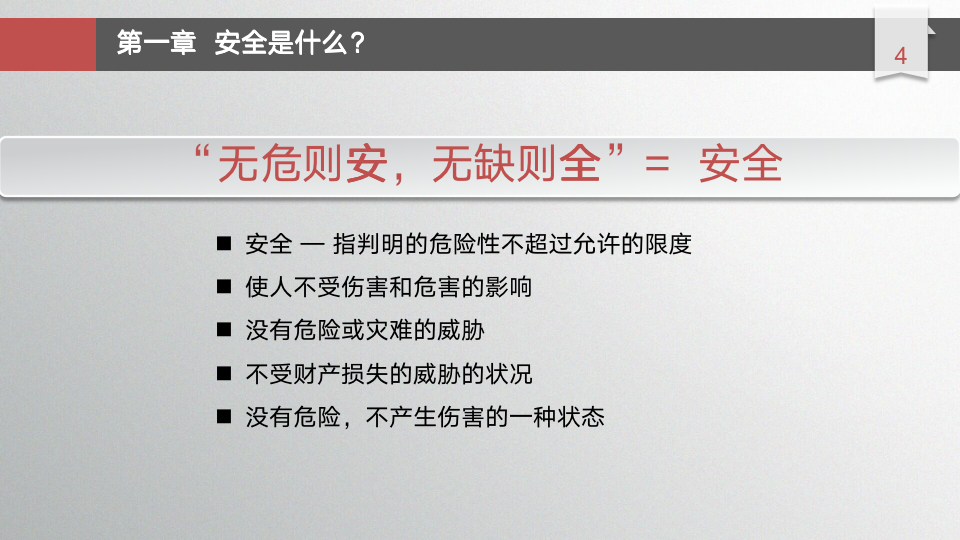 第一章 安全是什么？

4

“无危则安，无缺则全”＝ 安全

■ 安全 — 指判明的危险性不超过允许的限度

■ 使人不受伤害和危害的影响

■ 没有危险或灾难的威胁

■ 不受财产损失的威胁的状况

■ 没有危险，不产生伤害的一种状态